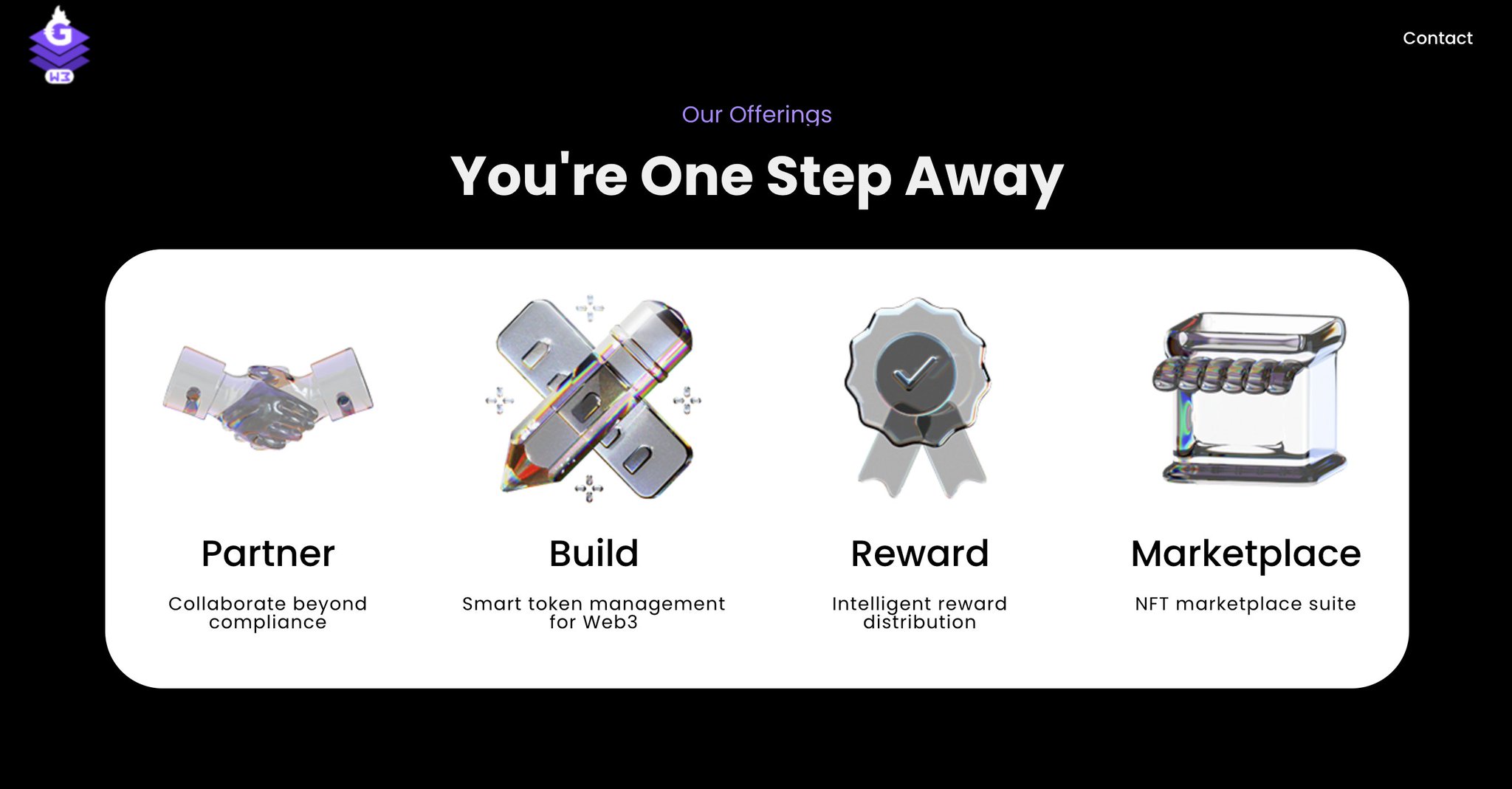 G
W3

Contact

Our Offerings

You're One Step Away

Partner

Collaborate beyond compliance

Build

Smart token management for Web3

Reward

Intelligent reward distribution

Marketplace

NFT marketplace suite